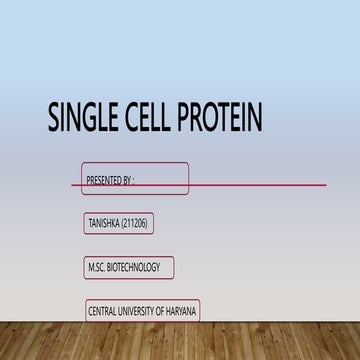 SINGLE CELL PROTEIN

PRESENTED BY :

TANISHKA (211206)

M.SC. BIOTECHNOLOGY

CENTRAL UNIVERSITY OF HARYANA